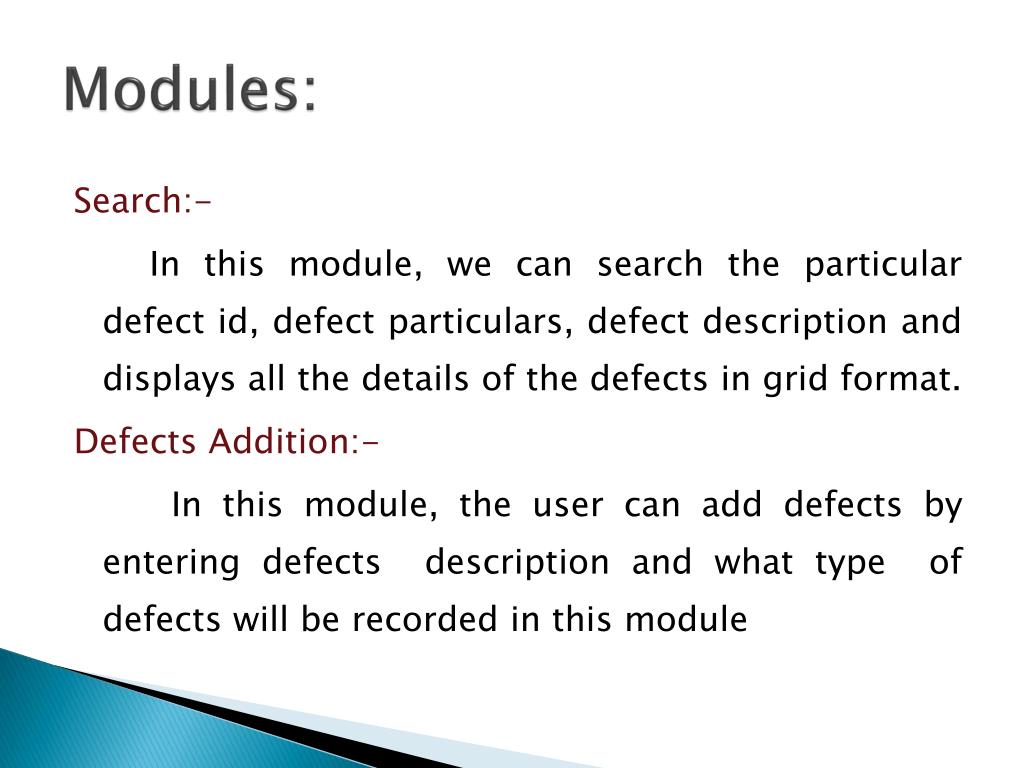 Modules:

Search:-

In this module, we can search the particular defect id, defect particulars, defect description and displays all the details of the defects in grid format.

Defects Addition:-

In this module, the user can add defects by entering defects description and what type of defects will be recorded in this module